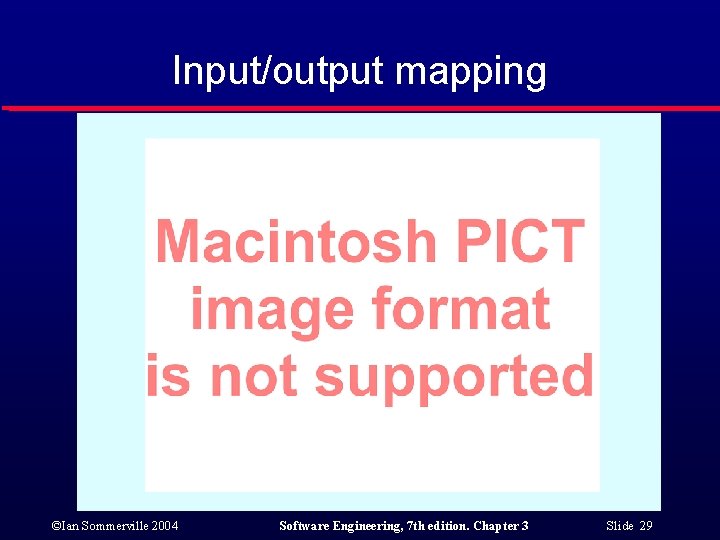 Input/output mapping

Macintosh PICT image format is not supported

©Ian Sommerville 2004 Software Engineering, 7th edition. Chapter 3 Slide 29